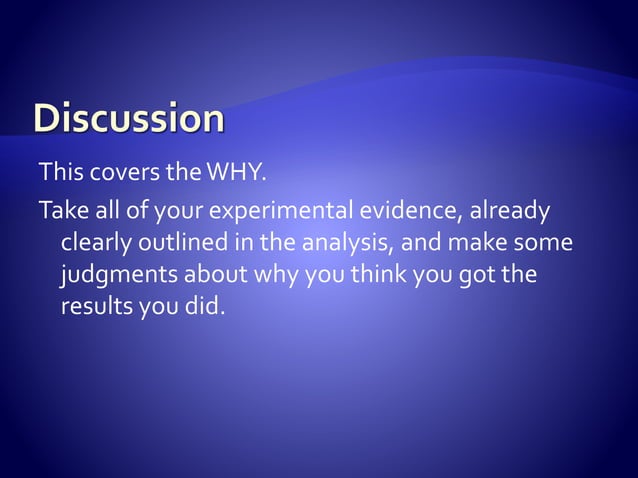 Discussion

This covers the WHY.

Take all of your experimental evidence, already clearly outlined in the analysis, and make some judgments about why you think you got the results you did.